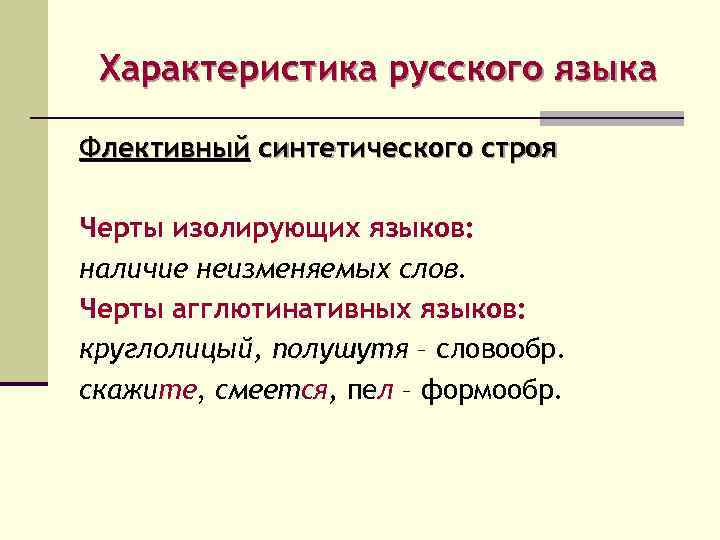 Характеристика русского языка

Флективный синтетического строя

Черты изолирующих языков:
наличие неизменяемых слов.
Черты агглютинативных языков:
круглолицый, полушутя – словообр.
скажите, смеется, пел – формообр.